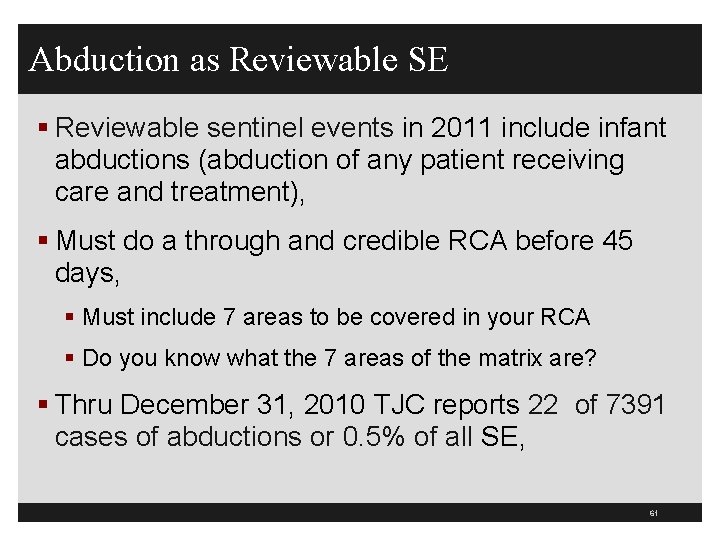 Abduction as Reviewable SE

▪ Reviewable sentinel events in 2011 include infant abductions (abduction of any patient receiving care and treatment),

▪ Must do a through and credible RCA before 45 days,

▪ Must include 7 areas to be covered in your RCA

▪ Do you know what the 7 areas of the matrix are?

▪ Thru December 31, 2010 TJC reports 22 of 7391 cases of abductions or 0.5% of all SE,

61